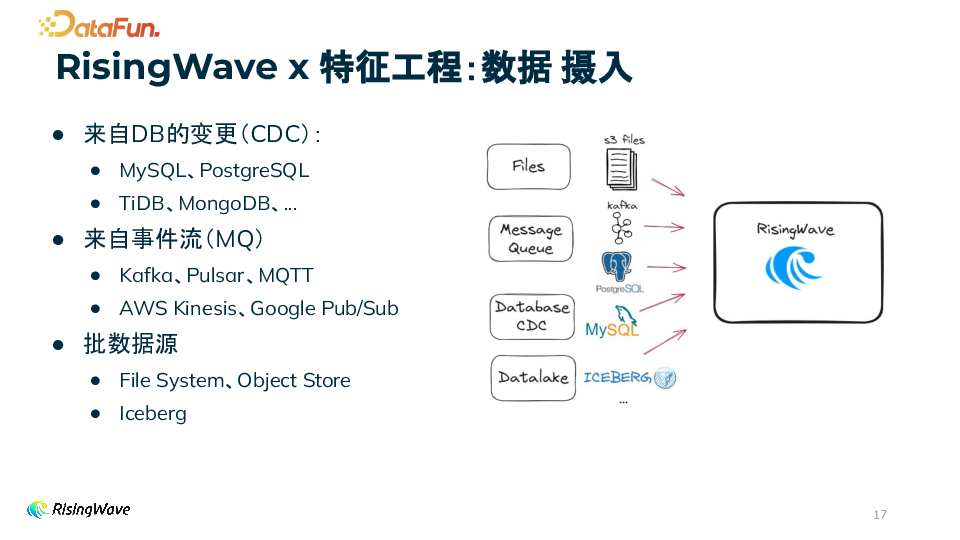 DataFun.

RisingWave x 特征工程:数据 摄入

● 来自DB的变更(CDC):
  ● MySQL、PostgreSQL
  ● TiDB、MongoDB、...
● 来自事件流(MQ)
  ● Kafka、Pulsar、MQTT
  ● AWS Kinesis、Google Pub/Sub
● 批数据源
  ● File System、Object Store
  ● Iceberg

Files
Message Queue
Database CDC
Datalake
s3 files
kafka
PostgreSQL
MySQL
ICEBERG
...
RisingWave

RisingWave

17